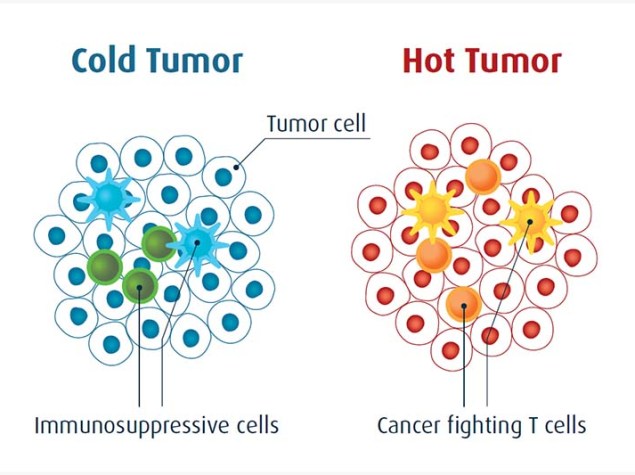 Cold Tumor

Hot Tumor

Tumor cell

Immunosuppressive cells

Cancer fighting T cells